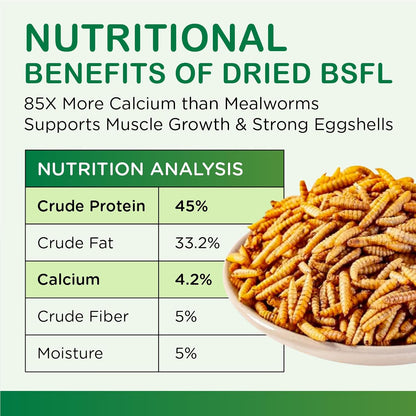 NUTRITIONAL
BENEFITS OF DRIED BSFL

85X More Calcium than Mealworms
Supports Muscle Growth & Strong Eggshells

| NUTRITION ANALYSIS | |
|---|---|
| Crude Protein | 45% |
| Crude Fat | 33.2% |
| Calcium | 4.2% |
| Crude Fiber | 5% |
| Moisture | 5% |